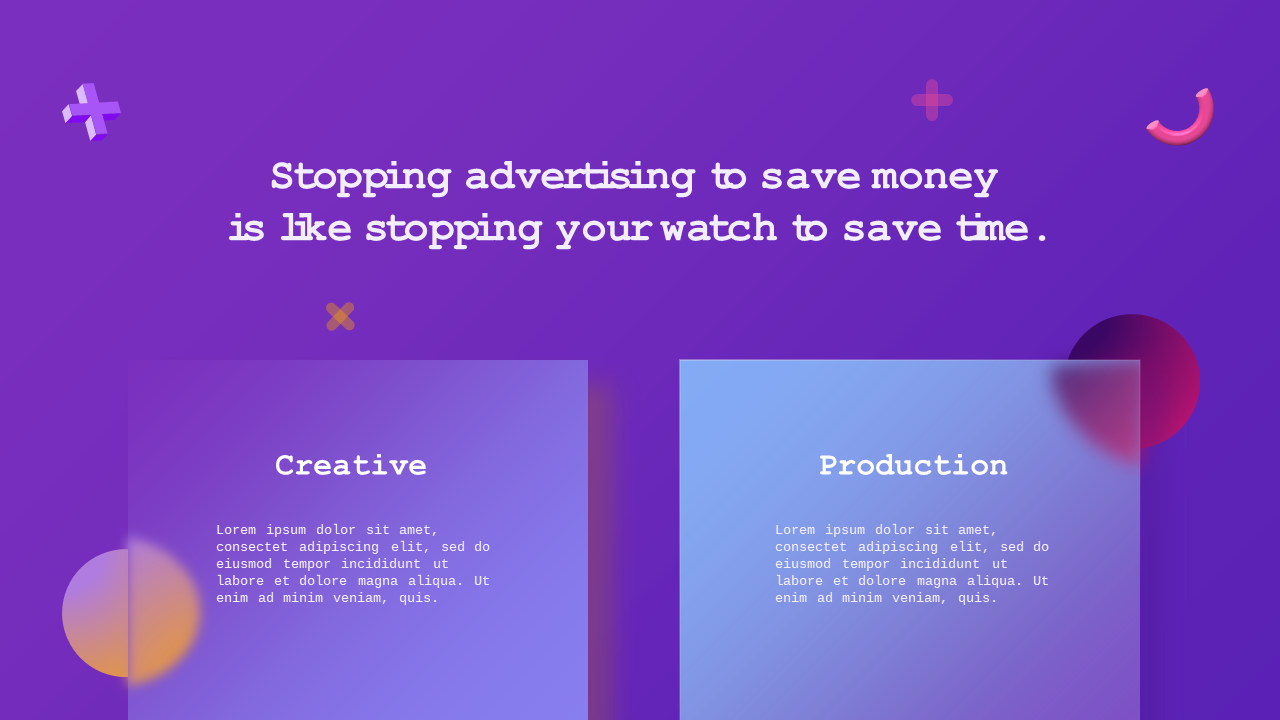 Stopping advertising to save money is like stopping your watch to save time.

Creative

Lorem ipsum dolor sit amet, consectet adipiscing elit, sed do eiusmod tempor incididunt ut labore et dolore magna aliqua. Ut enim ad minim veniam, quis.

Production

Lorem ipsum dolor sit amet, consectet adipiscing elit, sed do eiusmod tempor incididunt ut labore et dolore magna aliqua. Ut enim ad minim veniam, quis.